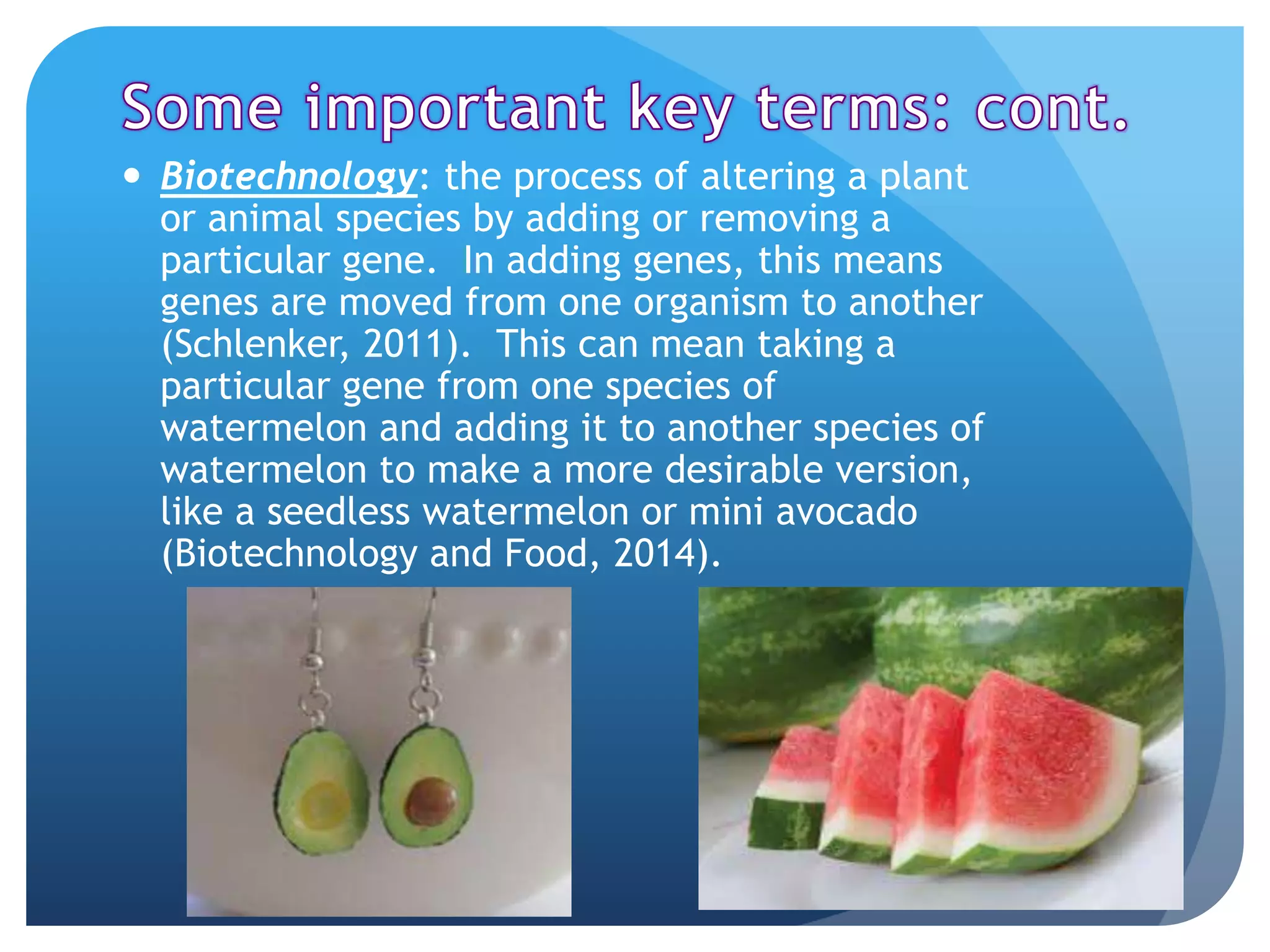 Some important key terms: cont.

• Biotechnology: the process of altering a plant or animal species by adding or removing a particular gene.  In adding genes, this means genes are moved from one organism to another (Schlenker, 2011).  This can mean taking a particular gene from one species of watermelon and adding it to another species of watermelon to make a more desirable version, like a seedless watermelon or mini avocado (Biotechnology and Food, 2014).